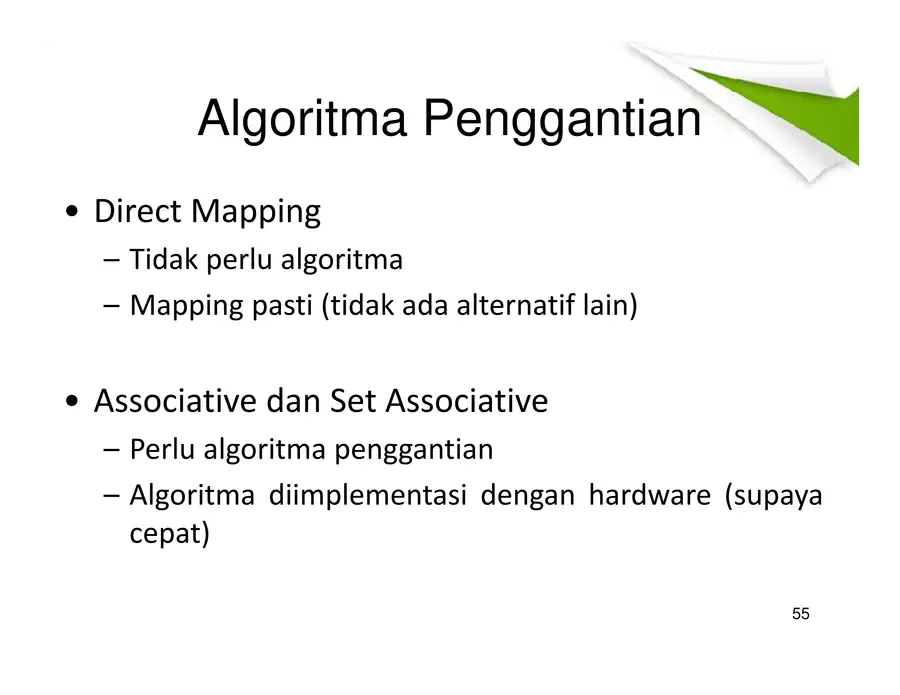 Algoritma Penggantian

• Direct Mapping
– Tidak perlu algoritma
– Mapping pasti (tidak ada alternatif lain)

• Associative dan Set Associative
– Perlu algoritma penggantian
– Algoritma diimplementasi dengan hardware (supaya cepat)

55